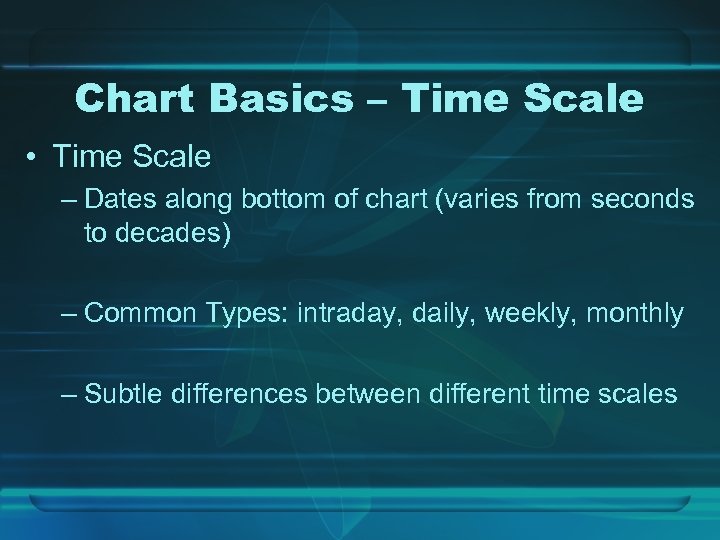 Chart Basics – Time Scale

• Time Scale

– Dates along bottom of chart (varies from seconds to decades)

– Common Types: intraday, daily, weekly, monthly

– Subtle differences between different time scales